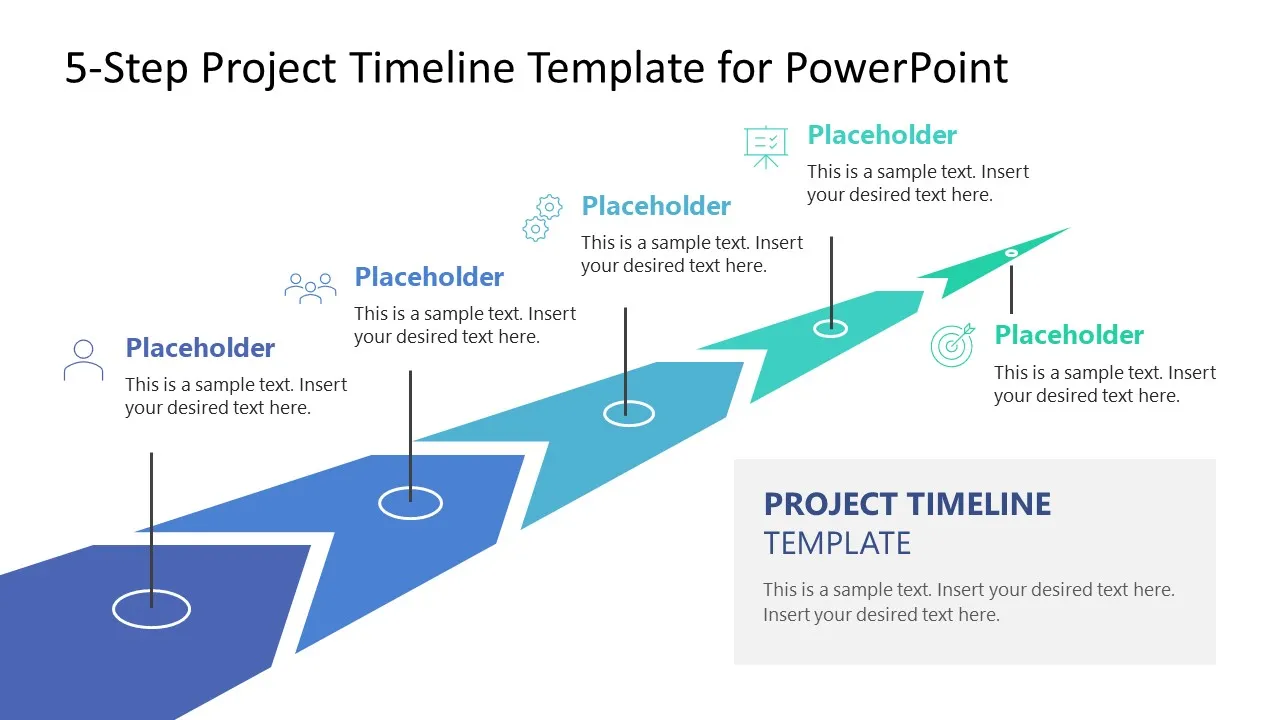 5-Step Project Timeline Template for PowerPoint

Placeholder
This is a sample text. Insert your desired text here.

Placeholder
This is a sample text. Insert your desired text here.

Placeholder
This is a sample text. Insert your desired text here.

Placeholder
This is a sample text. Insert your desired text here.

Placeholder
This is a sample text. Insert your desired text here.

PROJECT TIMELINE
TEMPLATE

This is a sample text. Insert your desired text here. Insert your desired text here.